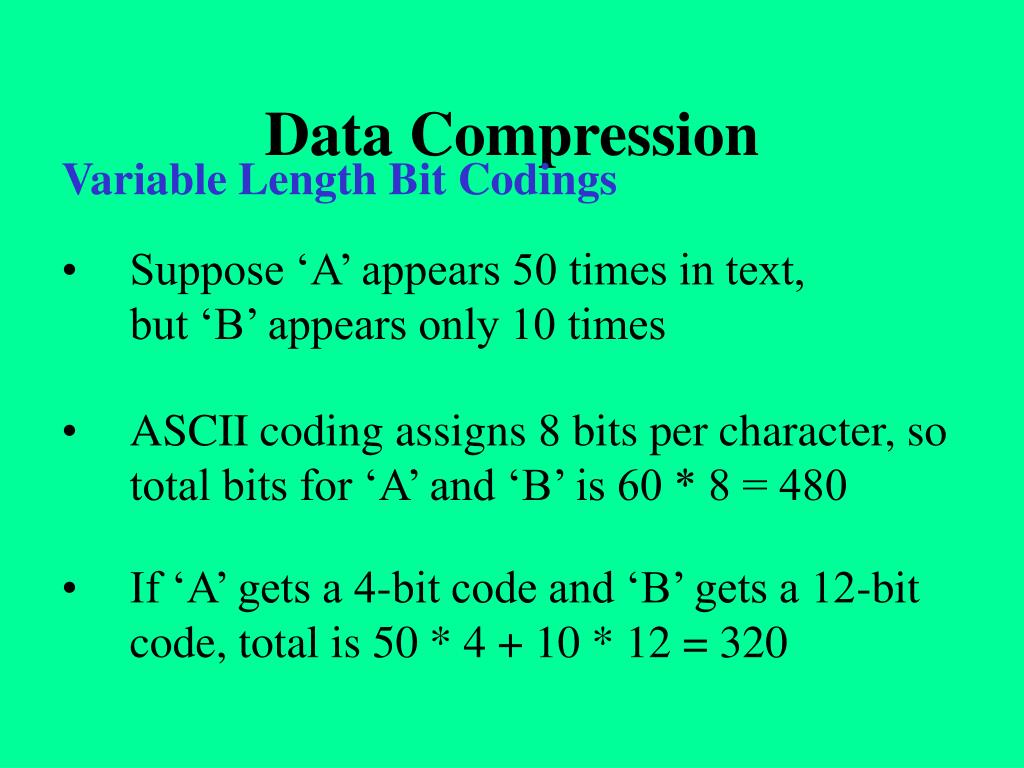 Data Compression

Variable Length Bit Codings

• Suppose ‘A’ appears 50 times in text, but ‘B’ appears only 10 times

• ASCII coding assigns 8 bits per character, so total bits for ‘A’ and ‘B’ is 60 * 8 = 480

• If ‘A’ gets a 4-bit code and ‘B’ gets a 12-bit code, total is 50 * 4 + 10 * 12 = 320